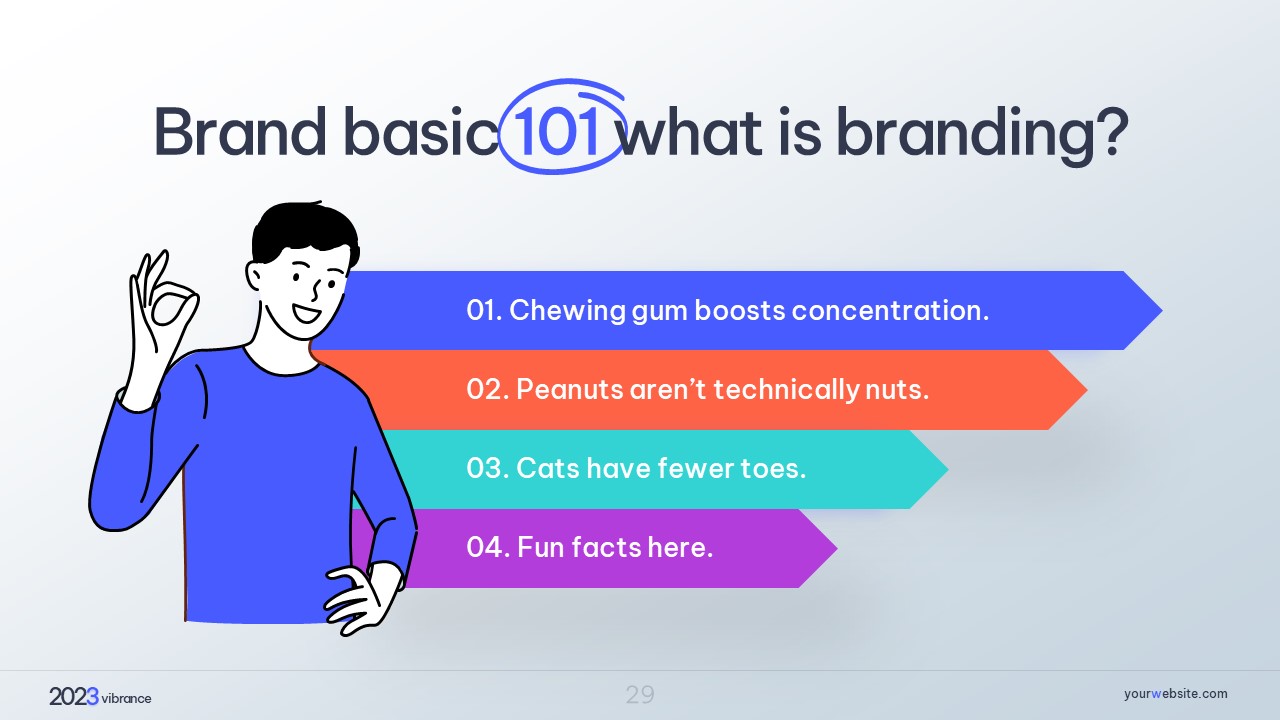 Brand basic 101 what is branding?

01. Chewing gum boosts concentration.

02. Peanuts aren't technically nuts.

03. Cats have fewer toes.

04. Fun facts here.

2023 vibrance

29

yourwebsite.com